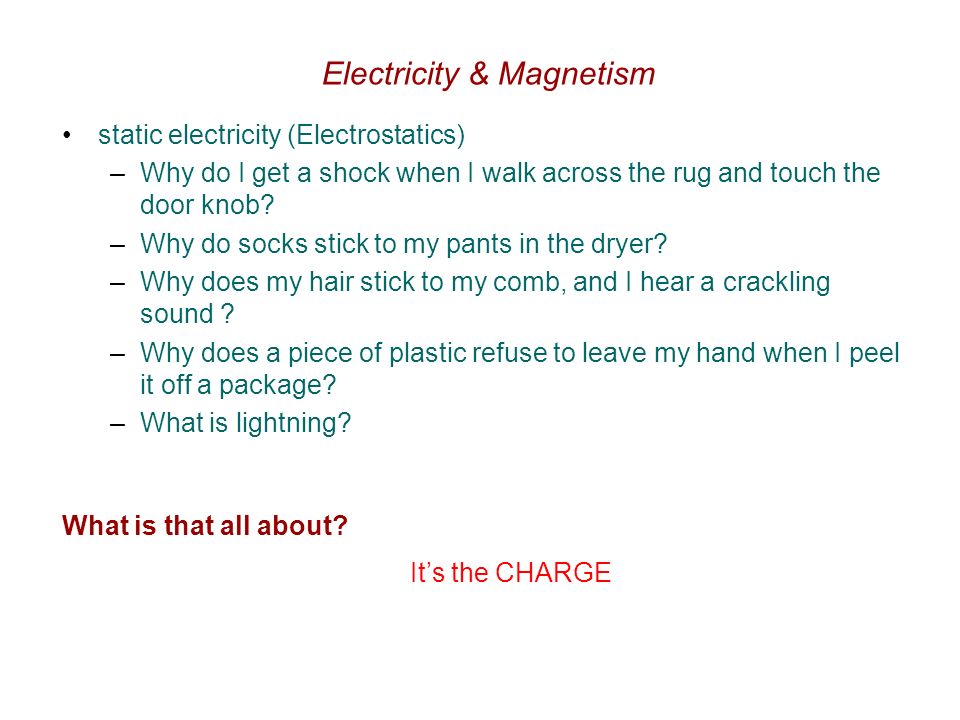 Electricity & Magnetism

• static electricity (Electrostatics)
– Why do I get a shock when I walk across the rug and touch the door knob?
– Why do socks stick to my pants in the dryer?
– Why does my hair stick to my comb, and I hear a crackling sound ?
– Why does a piece of plastic refuse to leave my hand when I peel it off a package?
– What is lightning?

What is that all about?

It's the CHARGE